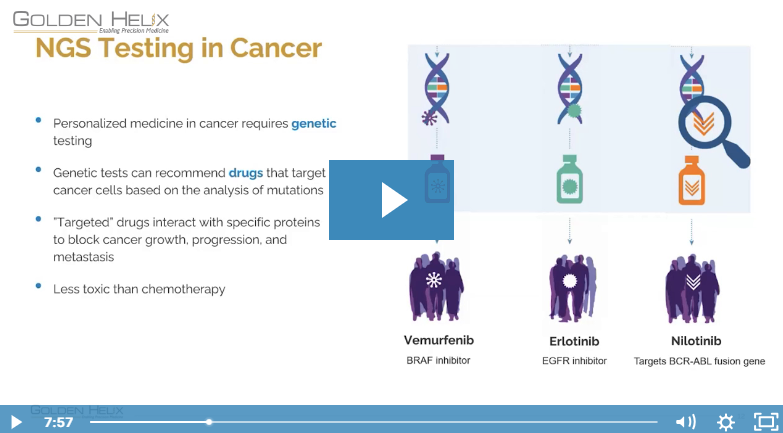 GOLDEN HELIX
Enabling Precision Medicine

NGS Testing in Cancer

• Personalized medicine in cancer requires genetic testing

• Genetic tests can recommend drugs that target cancer cells based on the analysis of mutations

• "Targeted" drugs interact with specific proteins to block cancer growth, progression, and metastasis

• Less toxic than chemotherapy

Vemurfenib
BRAF inhibitor

Erlotinib
EGFR inhibitor

Nilotinib
Targets BCR-ABL fusion gene

GOLDEN HELIX

7:57